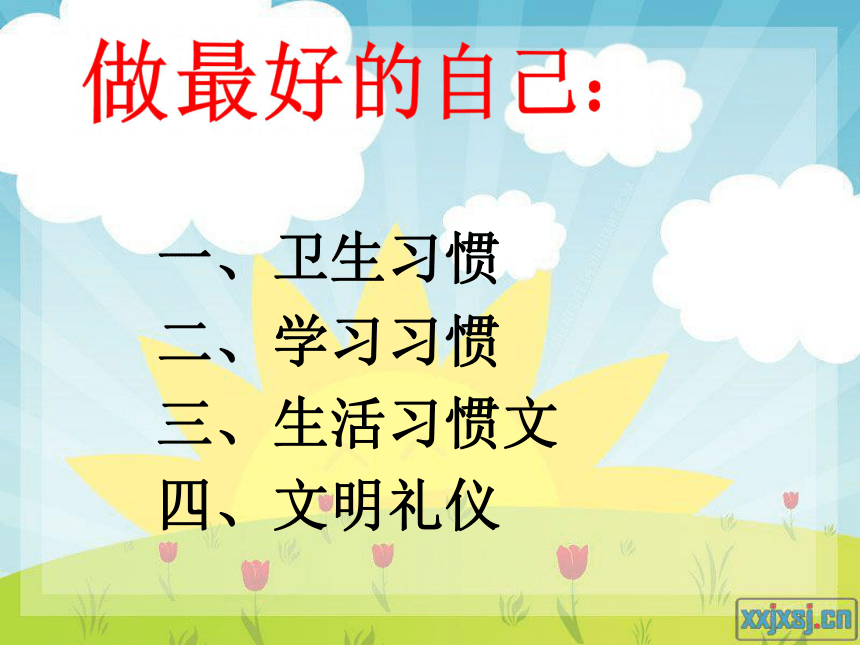 做最好的自己:

一、卫生习惯
二、学习习惯
三、生活习惯文
四、文明礼仪

xxjxsj.cn